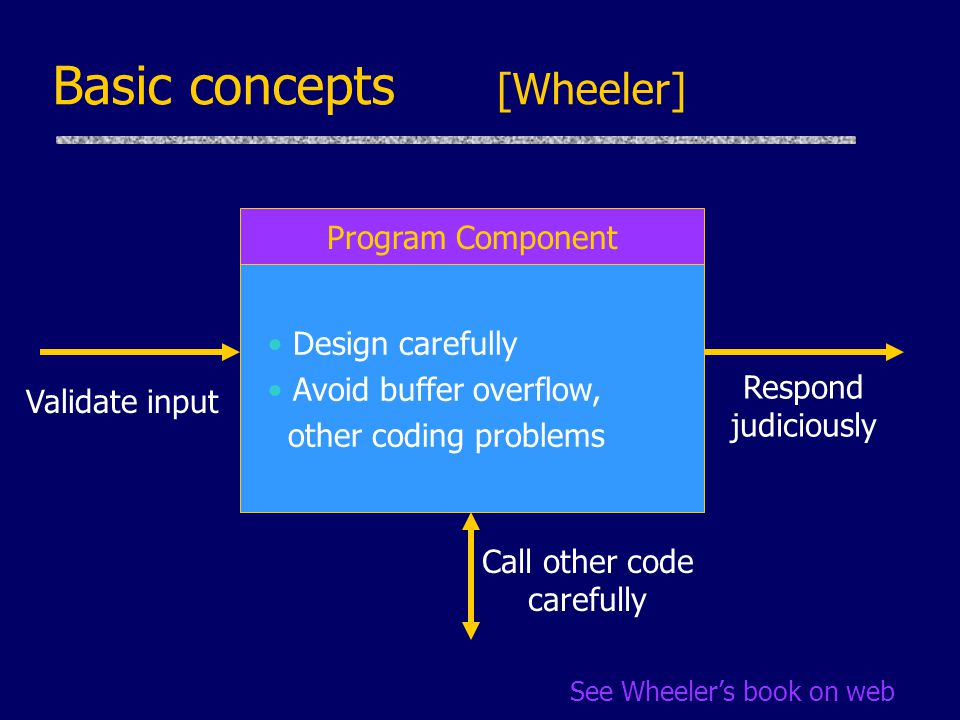 Basic concepts [Wheeler]

Program Component

• Design carefully
• Avoid buffer overflow, other coding problems

Validate input

Respond judiciously

Call other code carefully

See Wheeler's book on web